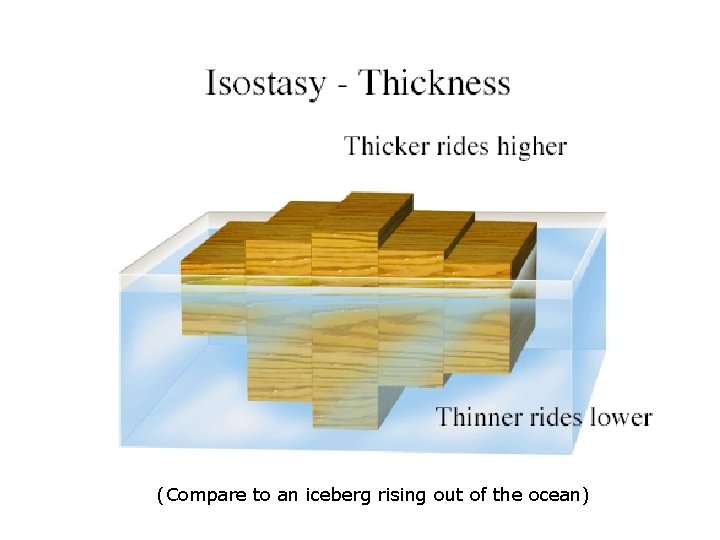 Isostasy - Thickness

Thicker rides higher

Thinner rides lower

(Compare to an iceberg rising out of the ocean)